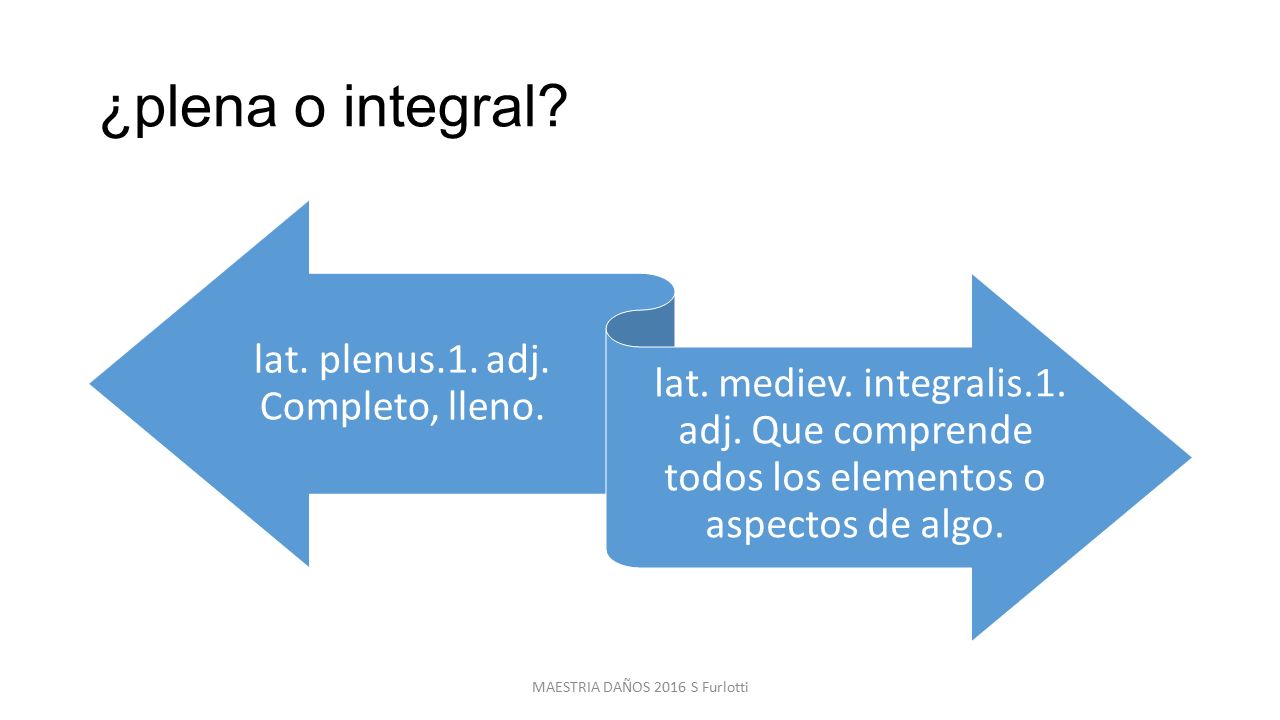 ¿plena o integral?

lat. plenus.1. adj. Completo, lleno.

lat. mediev. integralis.1. adj. Que comprende todos los elementos o aspectos de algo.

MAESTRIA DAÑOS 2016 S Furlotti